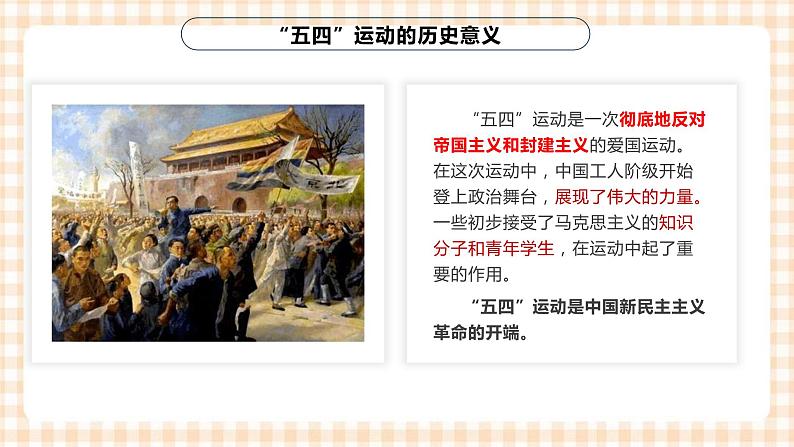 “五四”运动的历史意义

“五四”运动是一次彻底地反对帝国主义和封建主义的爱国运动。在这次运动中，中国工人阶级开始登上政治舞台，展现了伟大的力量。一些初步接受了马克思主义的知识分子和青年学生，在运动中起了重要的作用。

“五四”运动是中国新民主主义革命的开端。